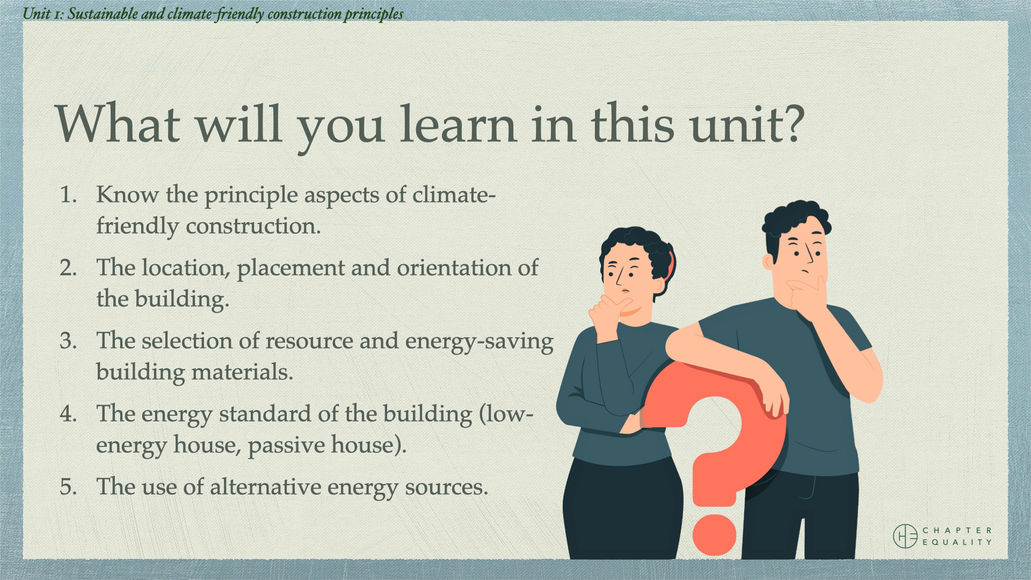 Unit 1: Sustainable and climate-friendly construction principles

What will you learn in this unit?

1. Know the principle aspects of climate-friendly construction.
2. The location, placement and orientation of the building.
3. The selection of resource and energy-saving building materials.
4. The energy standard of the building (low-energy house, passive house).
5. The use of alternative energy sources.

CHAPTER EQUALITY